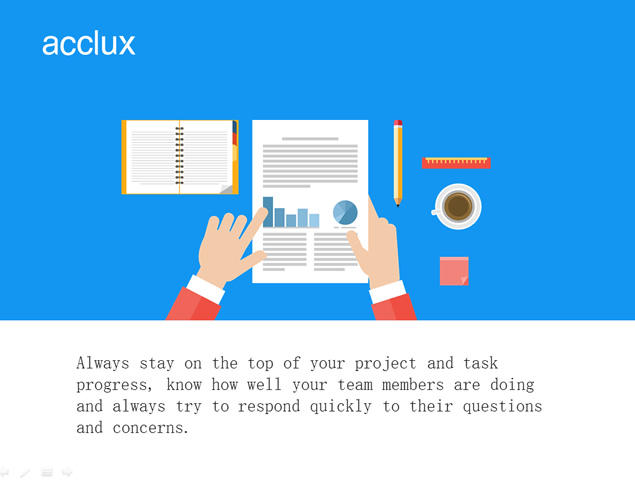 acclux

Always stay on the top of your project and task progress, know how well your team members are doing and always try to respond quickly to their questions and concerns.